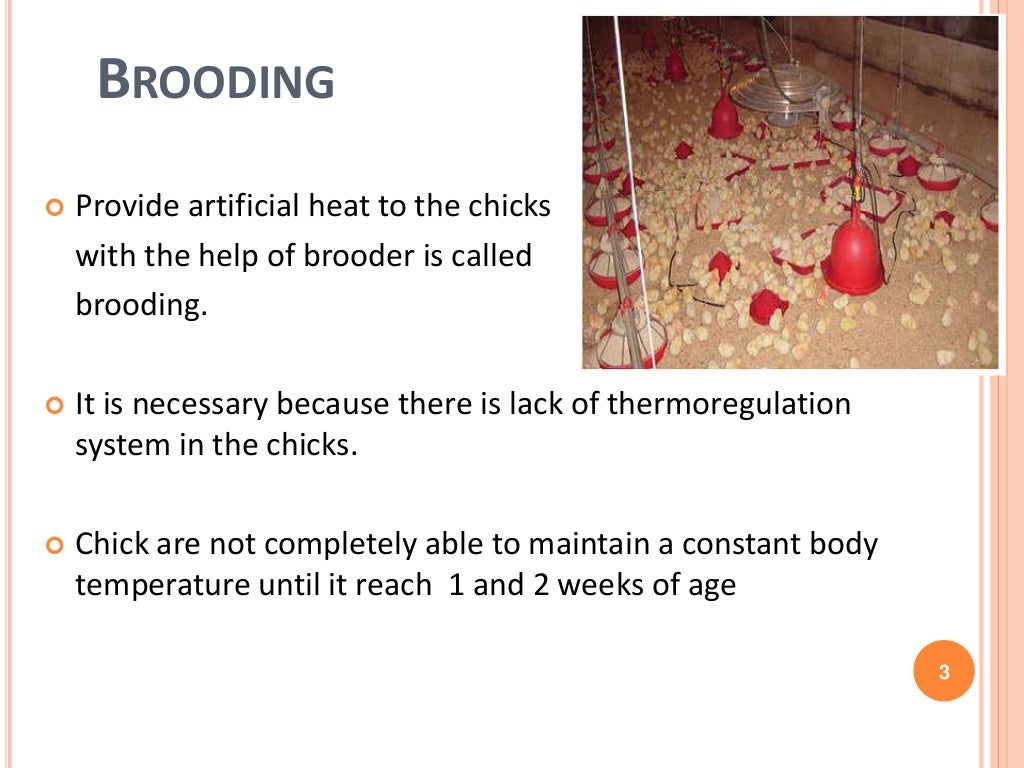 BROODING

Provide artificial heat to the chicks with the help of brooder is called brooding.

It is necessary because there is lack of thermoregulation system in the chicks.

Chick are not completely able to maintain a constant body temperature until it reach 1 and 2 weeks of age

3